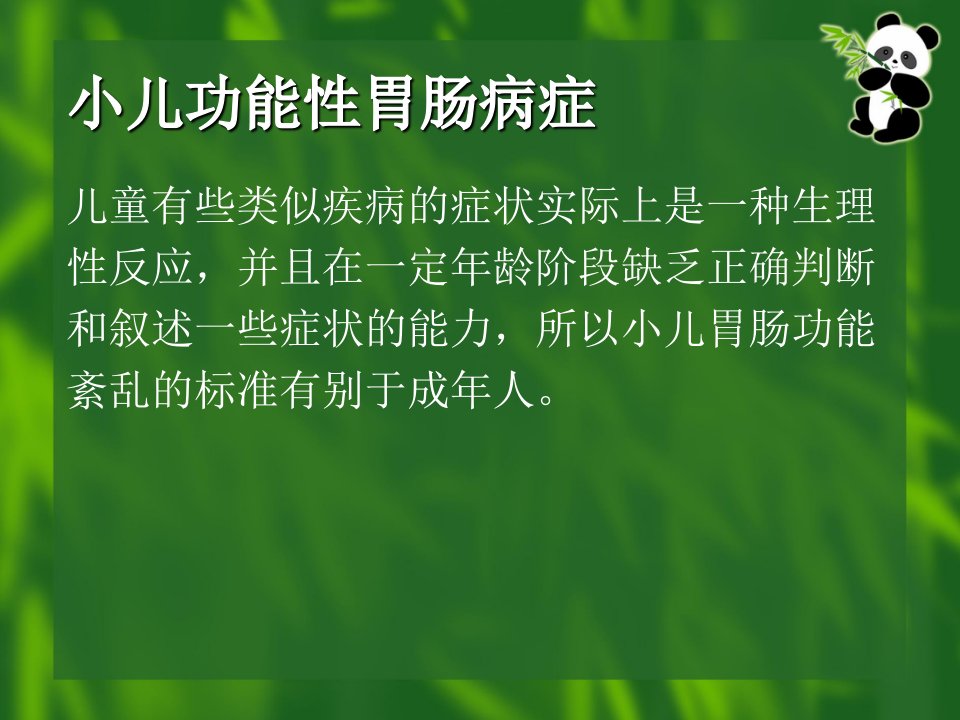 小儿功能性胃肠病症

儿童有些类似疾病的症状实际上是一种生理性反应，并且在一定年龄阶段缺乏正确判断和叙述一些症状的能力，所以小儿胃肠功能紊乱的标准有别于成年人。